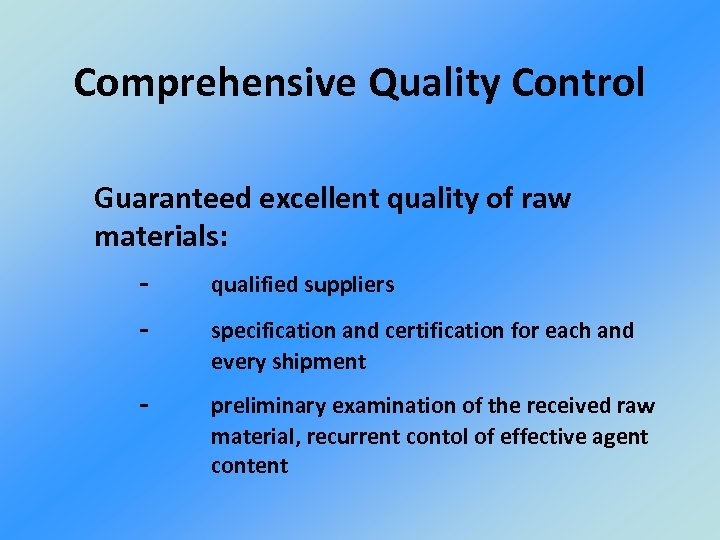 Comprehensive Quality Control

Guaranteed excellent quality of raw materials:

- qualified suppliers
- specification and certification for each and every shipment
- preliminary examination of the received raw material, recurrent contol of effective agent content